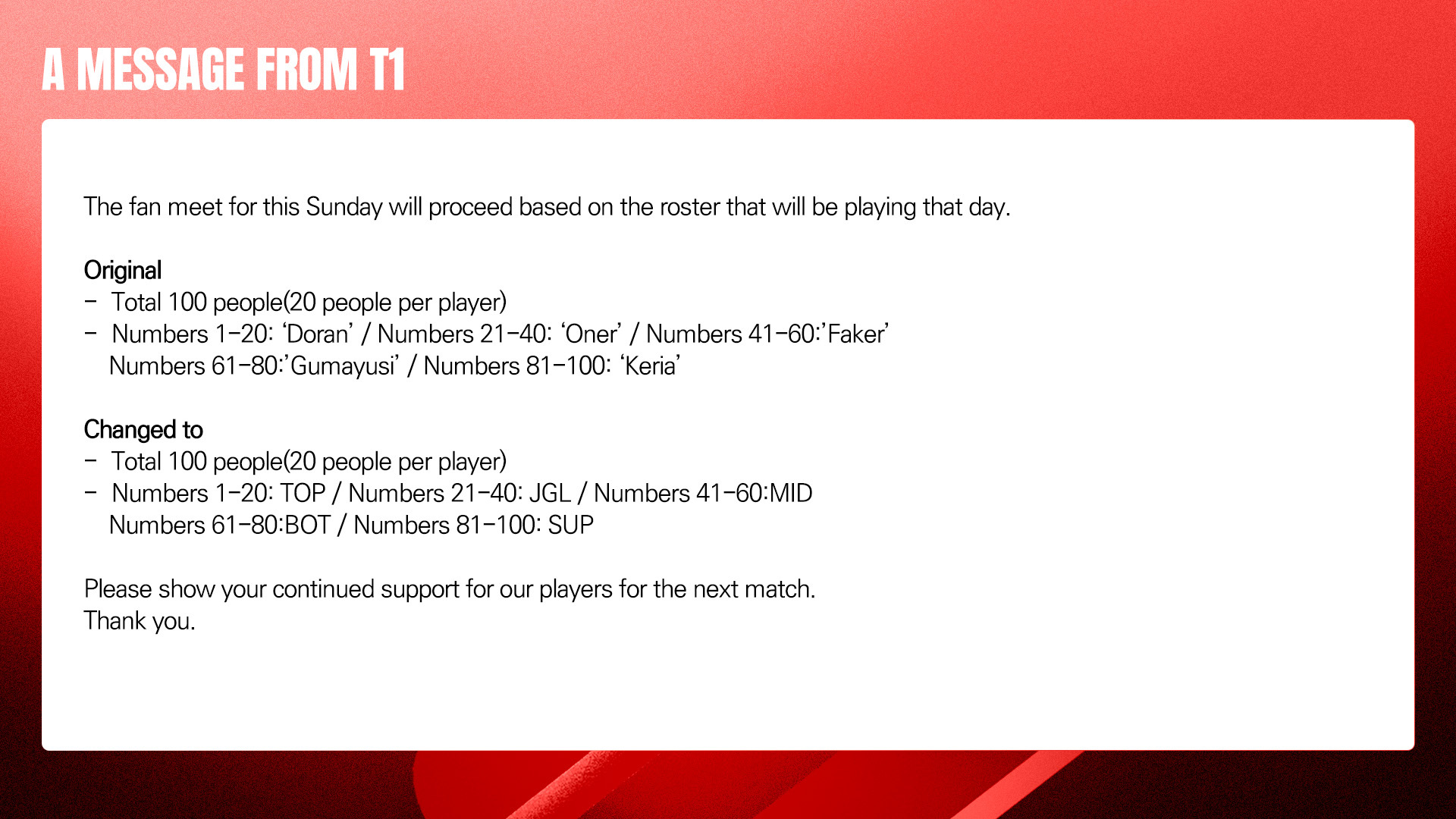 A MESSAGE FROM T1

The fan meet for this Sunday will proceed based on the roster that will be playing that day.

Original
– Total 100 people(20 people per player)
– Numbers 1–20: ‘Doran’ / Numbers 21–40: ‘Oner’ / Numbers 41–60:’Faker’
Numbers 61–80:’Gumayusi’ / Numbers 81–100: ‘Keria’

Changed to
– Total 100 people(20 people per player)
– Numbers 1–20: TOP / Numbers 21–40: JGL / Numbers 41–60:MID
Numbers 61–80:BOT / Numbers 81–100: SUP

Please show your continued support for our players for the next match.
Thank you.